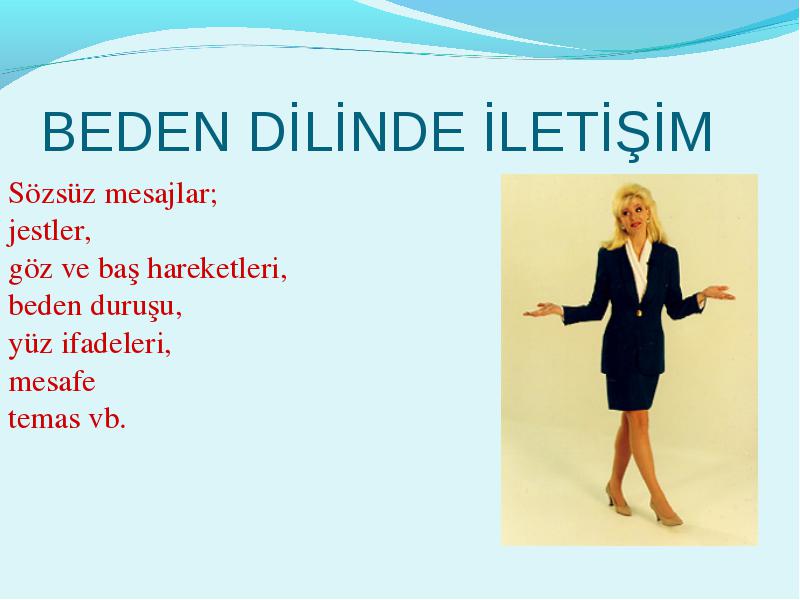 BEDEN DİLİNDE İLETİŞİM

Sözsüz mesajlar;
jestler,
göz ve baş hareketleri,
beden duruşu,
yüz ifadeleri,
mesafe
temas vb.